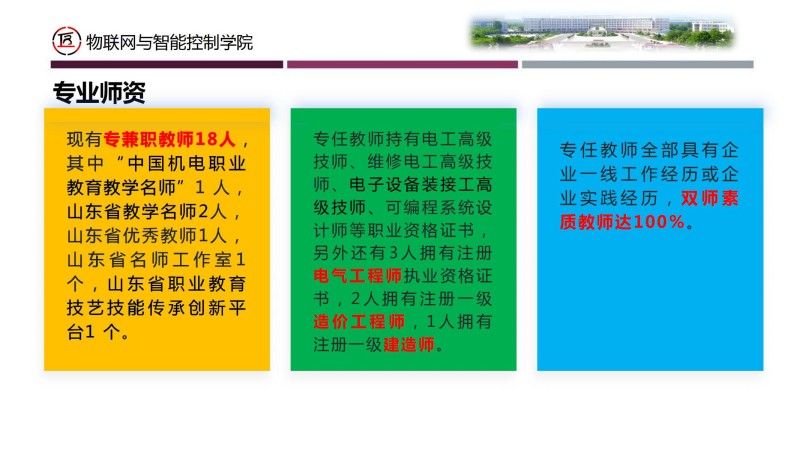 物联网与智能控制学院

专业师资

现有专兼职教师18人，其中“中国机电职业教育教学名师”1人，山东省教学名师2人，山东省优秀教师1人，山东省名师工作室1个，山东省职业教育技艺技能传承创新平台1个。

专任教师持有电工高级技师、维修电工高级技师、电子设备装接工高级技师、可编程系统设计师等职业资格证书，另外还有3人拥有注册电气工程师执业资格证书，2人拥有注册一级造价工程师，1人拥有注册一级建造师。

专任教师全部具有企业一线工作经历或企业实践经历，双师素质教师达100%。